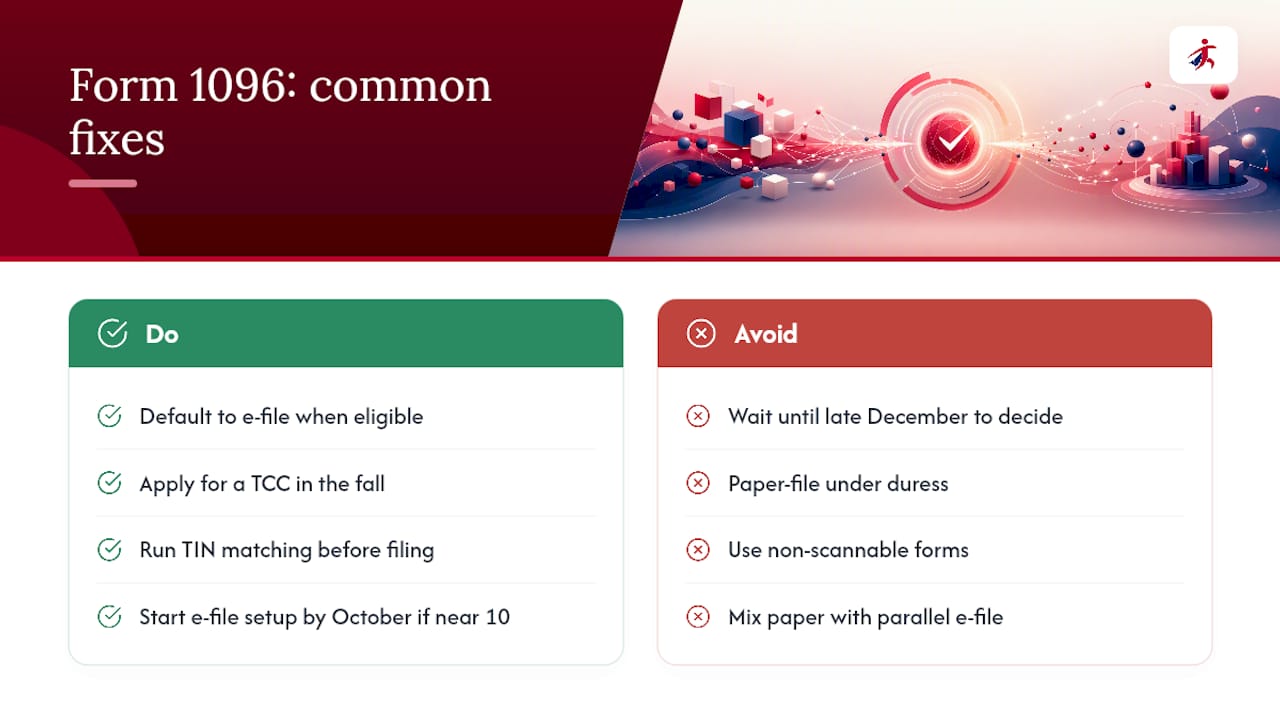 Form 1096: common fixes

Do

Default to e-file when eligible

Apply for a TCC in the fall

Run TIN matching before filing

Start e-file setup by October if near 10

Avoid

Wait until late December to decide

Paper-file under duress

Use non-scannable forms

Mix paper with parallel e-file